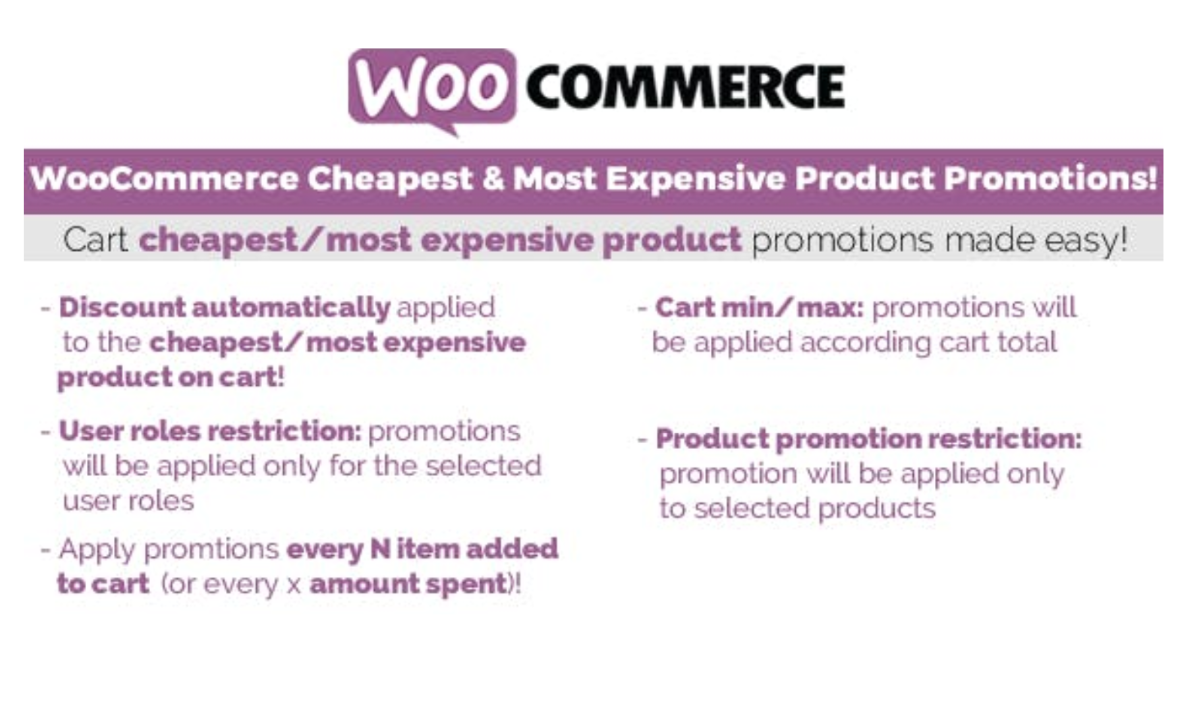 WOO COMMERCE

WooCommerce Cheapest & Most Expensive Product Promotions!

Cart cheapest/most expensive product promotions made easy!

- Discount automatically applied to the cheapest/most expensive product on cart!

- User roles restriction: promotions will be applied only for the selected user roles

- Apply promtions every N item added to cart (or every x amount spent)!

- Cart min/max: promotions will be applied according cart total

- Product promotion restriction: promotion will be applied only to selected products